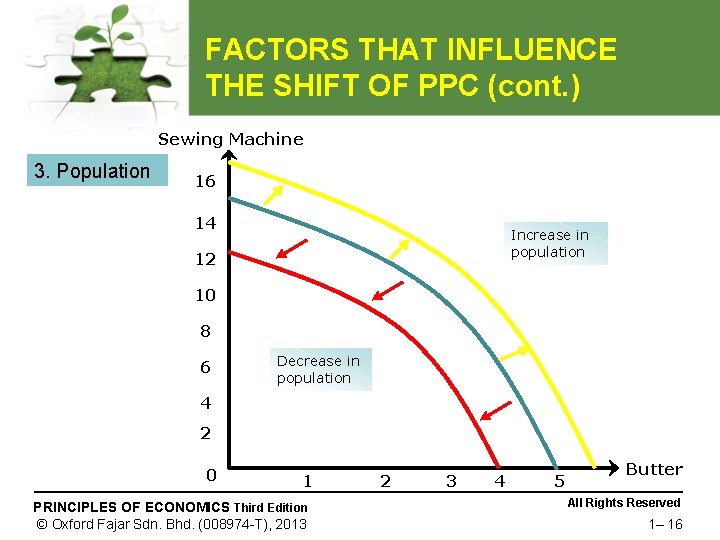 FACTORS THAT INFLUENCE THE SHIFT OF PPC (cont.)

3. Population

Sewing Machine

16
14
12
10
8
6
4
2
0

Increase in population

Decrease in population

1 2 3 4 5

Butter

PRINCIPLES OF ECONOMICS Third Edition
© Oxford Fajar Sdn. Bhd. (008974-T), 2013

All Rights Reserved
1– 16